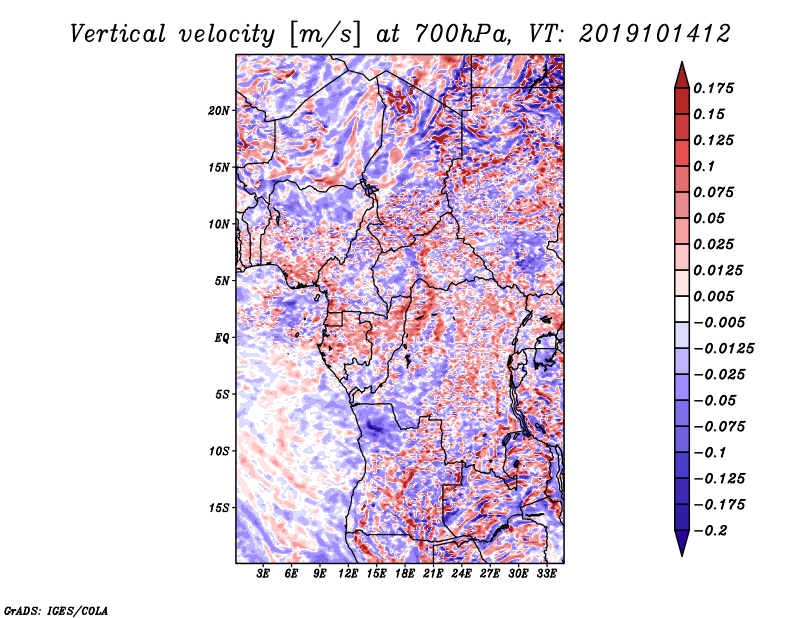 Vertical velocity [m/s] at 700hPa, VT: 2019101412

20N
15N
10N
5N
EQ
5S
10S
15S

3E 6E 9E 12E 15E 18E 21E 24E 27E 30E 33E

0.175
0.15
0.125
0.1
0.075
0.05
0.025
0.0125
0.005
−0.005
−0.0125
−0.025
−0.05
−0.075
−0.1
−0.125
−0.175
−0.2

GrADS: IGES/COLA